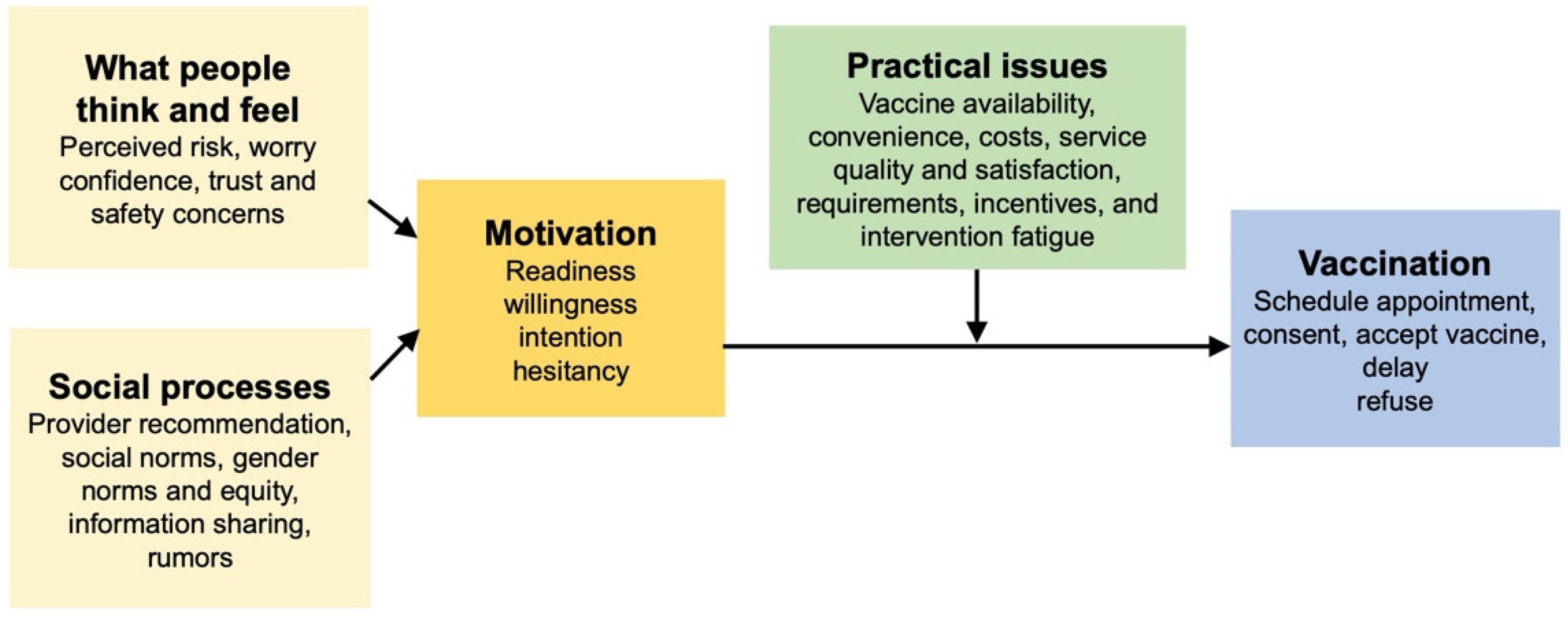 What people think and feel
Perceived risk, worry confidence, trust and safety concerns

Social processes
Provider recommendation, social norms, gender norms and equity, information sharing, rumors

Motivation
Readiness
willingness
intention
hesitancy

Practical issues
Vaccine availability, convenience, costs, service quality and satisfaction, requirements, incentives, and intervention fatigue

Vaccination
Schedule appointment, consent, accept vaccine,
delay
refuse